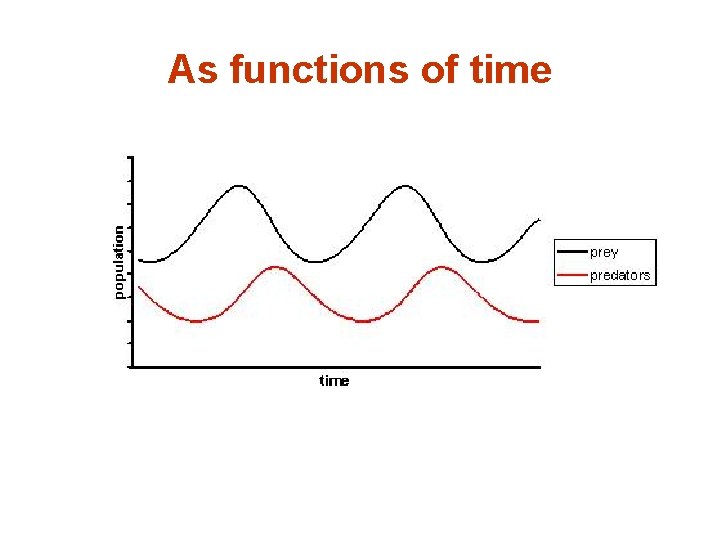 As functions of time

population

time

prey
predators